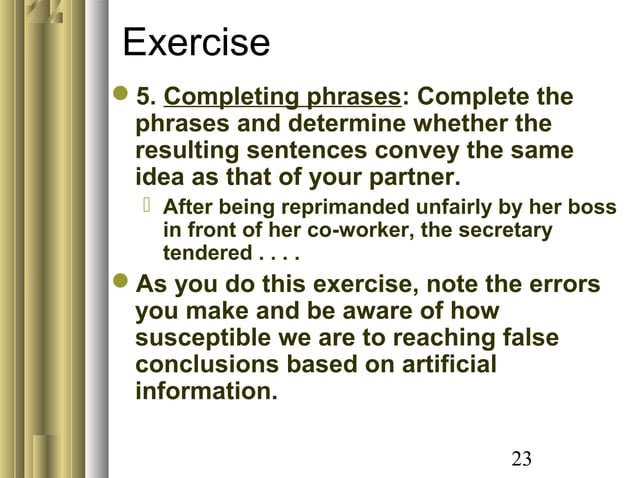 Exercise

5. Completing phrases: Complete the phrases and determine whether the resulting sentences convey the same idea as that of your partner.

After being reprimanded unfairly by her boss in front of her co-worker, the secretary tendered . . . .

As you do this exercise, note the errors you make and be aware of how susceptible we are to reaching false conclusions based on artificial information.

23